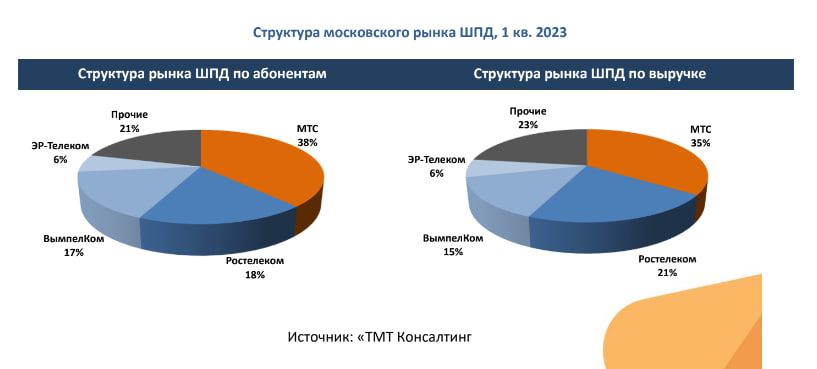 Структура московского рынка ШПД, 1 кв. 2023

Структура рынка ШПД по абонентам

Прочие
21%

МТС
38%

ЭР-Телеком
6%

ВымпелКом
17%

Ростелеком
18%

Структура рынка ШПД по выручке

Прочие
23%

МТС
35%

ЭР-Телеком
6%

ВымпелКом
15%

Ростелеком
21%

Источник: «ТМТ Консалтинг